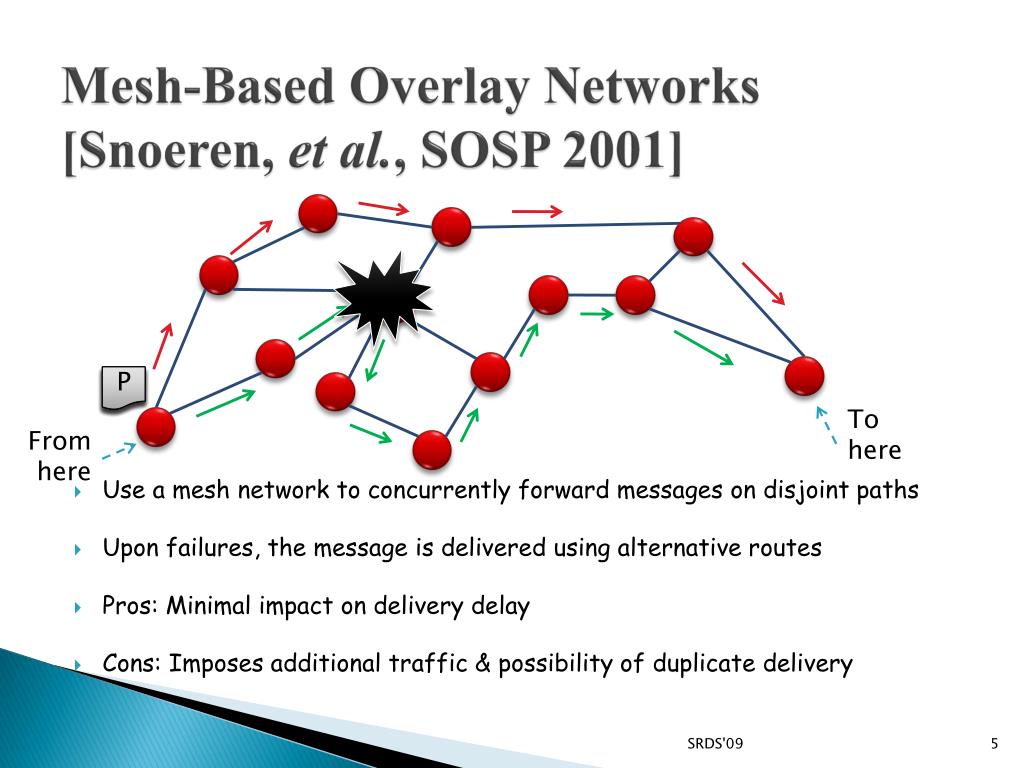 Mesh-Based Overlay Networks [Snoeren, et al., SOSP 2001]

P

From here

To here

Use a mesh network to concurrently forward messages on disjoint paths

Upon failures, the message is delivered using alternative routes

Pros: Minimal impact on delivery delay

Cons: Imposes additional traffic & possibility of duplicate delivery

SRDS'09

5